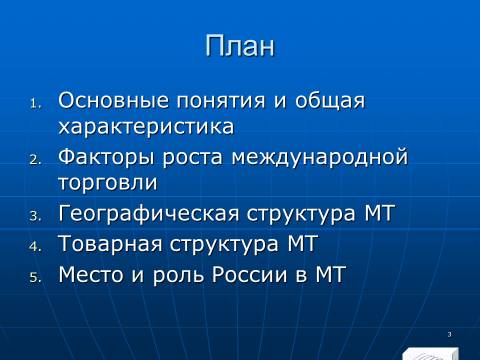 План

1. Основные понятия и общая характеристика
2. Факторы роста международной торговли
3. Географическая структура МТ
4. Товарная структура МТ
5. Место и роль России в МТ

3